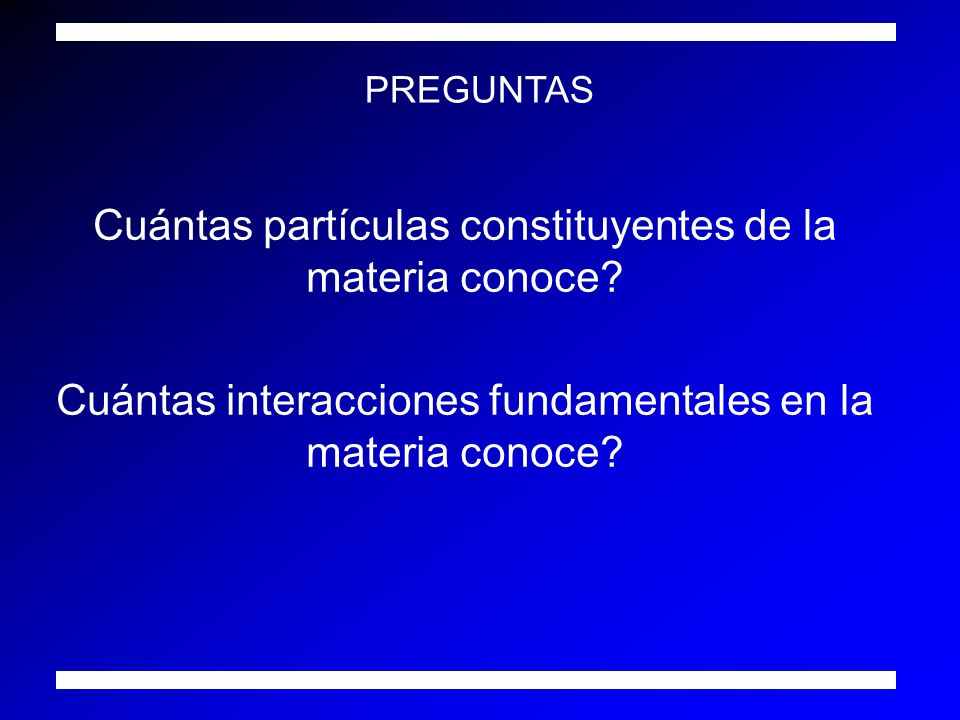 PREGUNTAS

Cuántas partículas constituyentes de la materia conoce?

Cuántas interacciones fundamentales en la materia conoce?